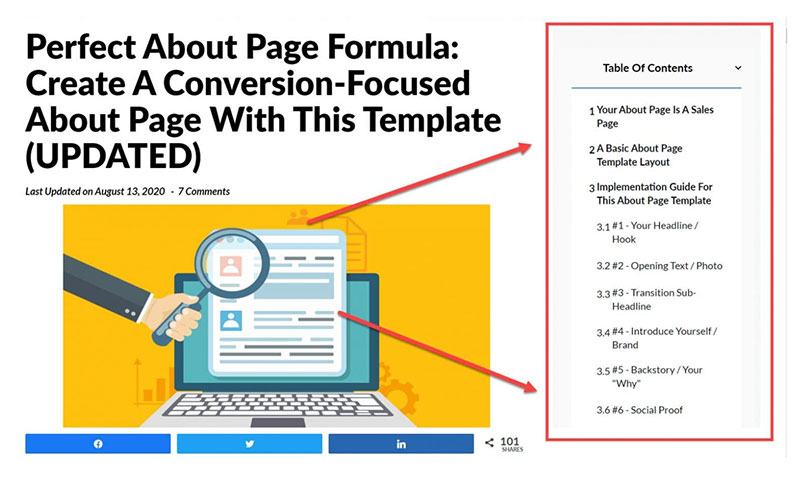 Perfect About Page Formula: Create A Conversion-Focused About Page With This Template (UPDATED)

Last Updated on August 13, 2020 - 7 Comments

101 SHARES

Table Of Contents

1 Your About Page Is A Sales Page

2 A Basic About Page Template Layout

3 Implementation Guide For This About Page Template

3.1 #1 - Your Headline / Hook

3.2 #2 - Opening Text / Photo

3.3 #3 - Transition Sub-Headline

3.4 #4 - Introduce Yourself / Brand

3.5 #5 - Backstory / Your "Why"

3.6 #6 - Social Proof